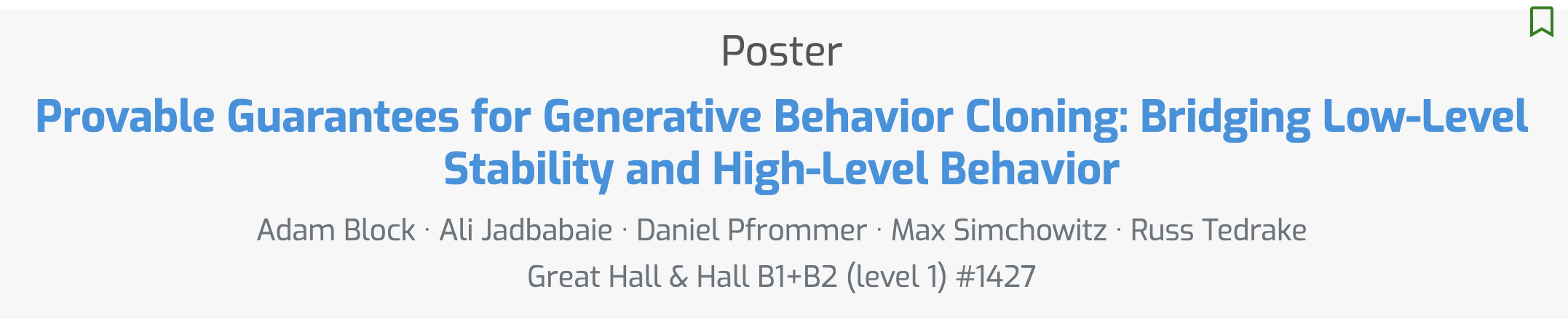 Poster

Provable Guarantees for Generative Behavior Cloning: Bridging Low-Level Stability and High-Level Behavior

Adam Block · Ali Jadbabaie · Daniel Pfrommer · Max Simchowitz · Russ Tedrake

Great Hall & Hall B1+B2 (level 1) #1427